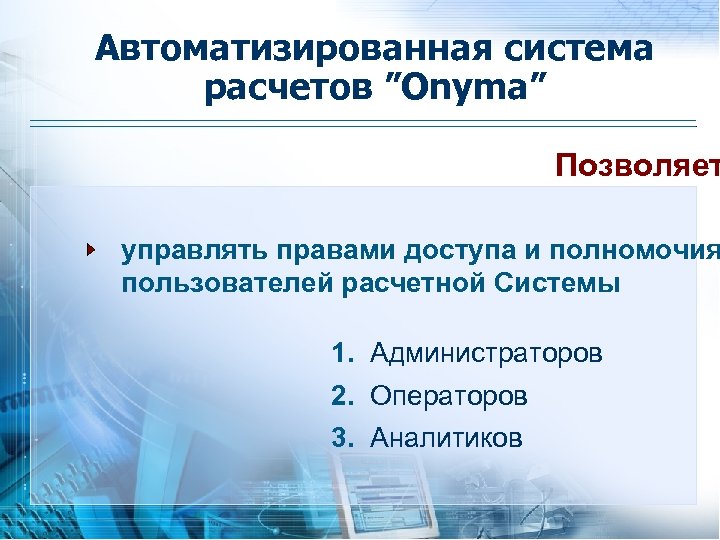 Автоматизированная система расчетов "Onyma"

Позволяет

управлять правами доступа и полномочия пользователей расчетной Системы

1. Администраторов
2. Операторов
3. Аналитиков